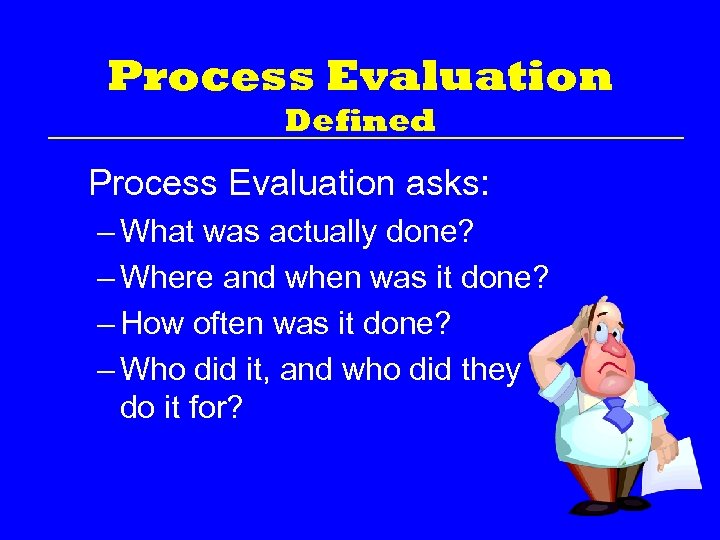 Process Evaluation
Defined

Process Evaluation asks:

– What was actually done?

– Where and when was it done?

– How often was it done?

– Who did it, and who did they do it for?